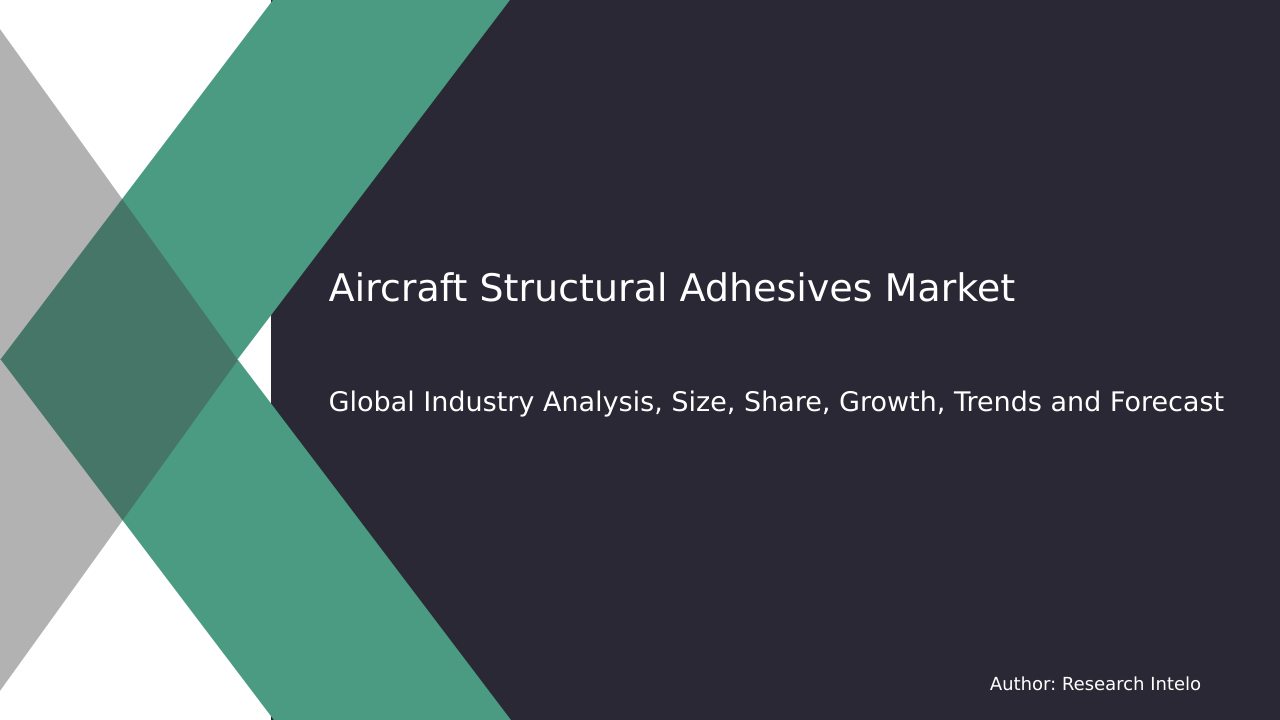 Aircraft Structural Adhesives Market

Global Industry Analysis, Size, Share, Growth, Trends and Forecast

Author: Research Intelo